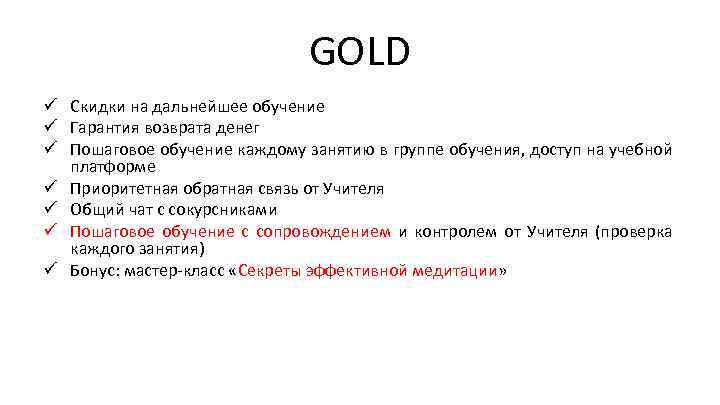 GOLD

✓ Скидки на дальнейшее обучение
✓ Гарантия возврата денег
✓ Пошаговое обучение каждому занятию в группе обучения, доступ на учебной платформе
✓ Приоритетная обратная связь от Учителя
✓ Общий чат с сокурсниками
✓ Пошаговое обучение с сопровождением и контролем от Учителя (проверка каждого занятия)
✓ Бонус: мастер-класс «Секреты эффективной медитации»